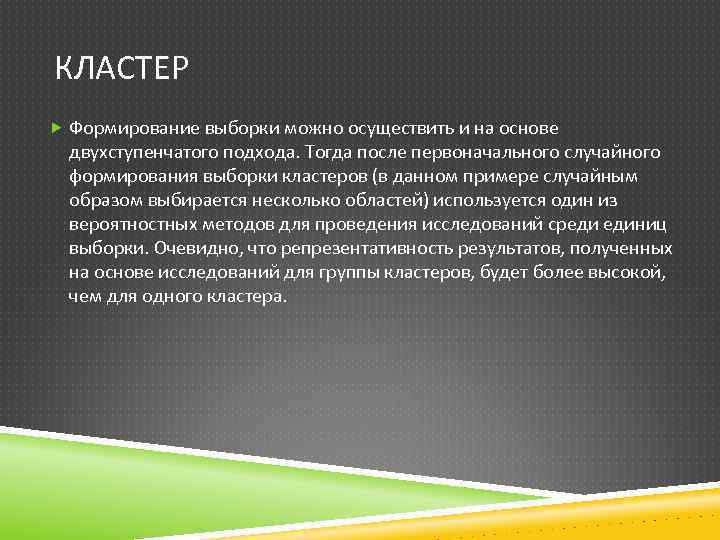 КЛАСТЕР

Формирование выборки можно осуществить и на основе двухступенчатого подхода. Тогда после первоначального случайного формирования выборки кластеров (в данном примере случайным образом выбирается несколько областей) используется один из вероятностных методов для проведения исследований среди единиц выборки. Очевидно, что репрезентативность результатов, полученных на основе исследований для группы кластеров, будет более высокой, чем для одного кластера.